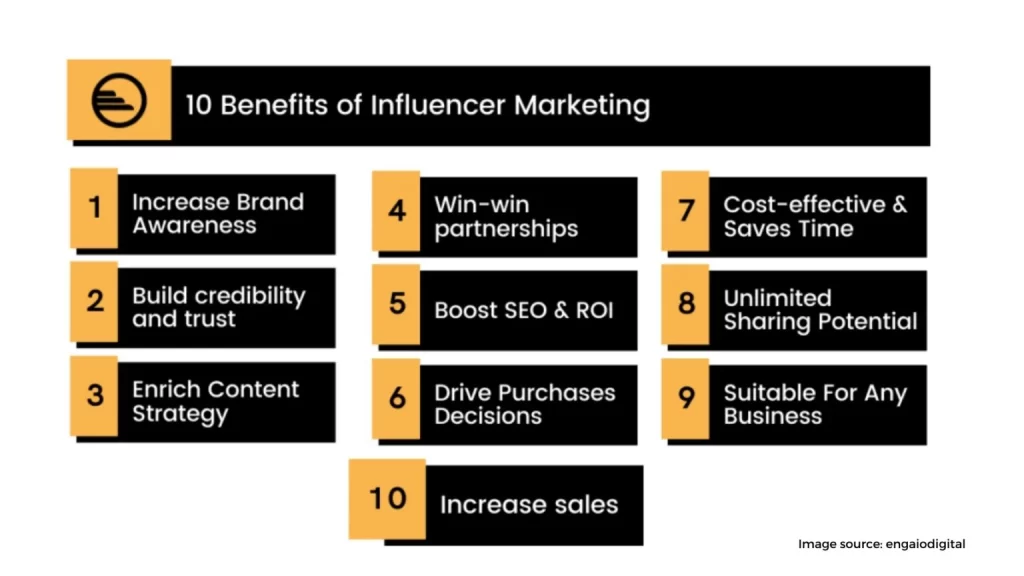 10 Benefits of Influencer Marketing

1 Increase Brand Awareness

2 Build credibility and trust

3 Enrich Content Strategy

4 Win-win partnerships

5 Boost SEO & ROI

6 Drive Purchases Decisions

7 Cost-effective & Saves Time

8 Unlimited Sharing Potential

9 Suitable For Any Business

10 Increase sales

Image source: engaiodigital